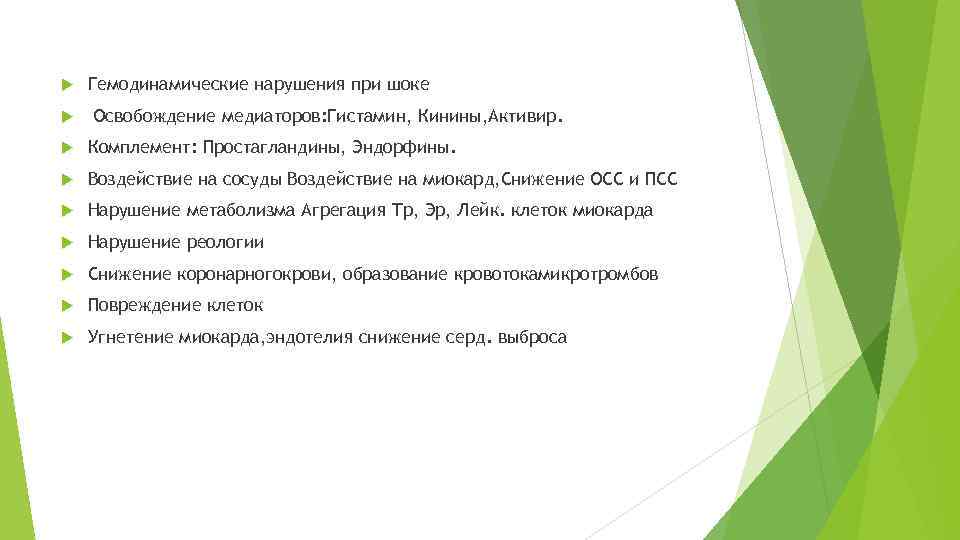 Гемодинамические нарушения при шоке

Освобождение медиаторов:Гистамин, Кинины,Активир.

Комплемент: Простагландины, Эндорфины.

Воздействие на сосуды Воздействие на миокард,Снижение ОСС и ПСС

Нарушение метаболизма Агрегация Тр, Эр, Лейк. клеток миокарда

Нарушение реологии

Снижение коронарногокрови, образование кровотокамикротромбов

Повреждение клеток

Угнетение миокарда,эндотелия снижение серд. выброса